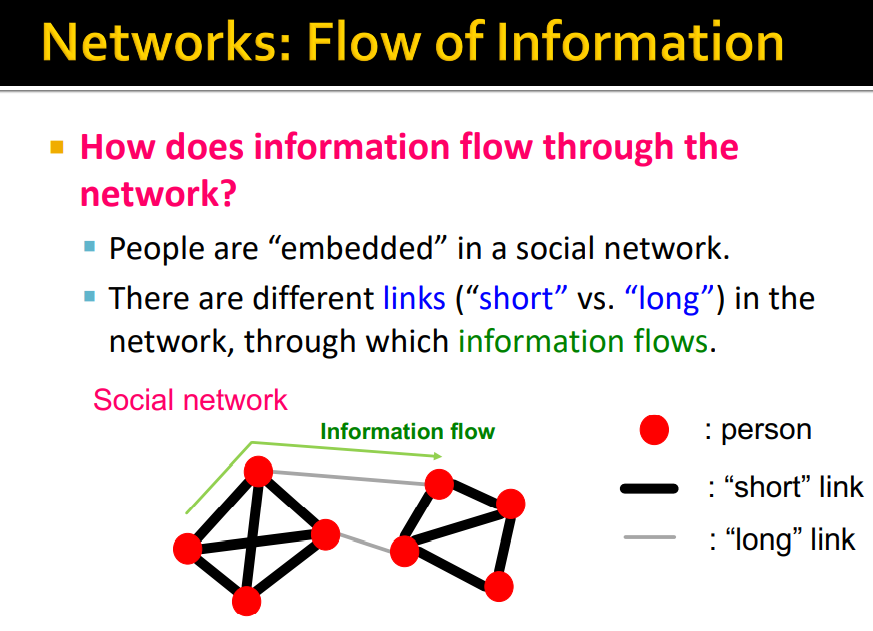 Networks: Flow of Information

How does information flow through the network?

People are “embedded” in a social network.

There are different links (“short” vs. “long”) in the network, through which information flows.

Social network

Information flow

: person

: “short” link

: “long” link